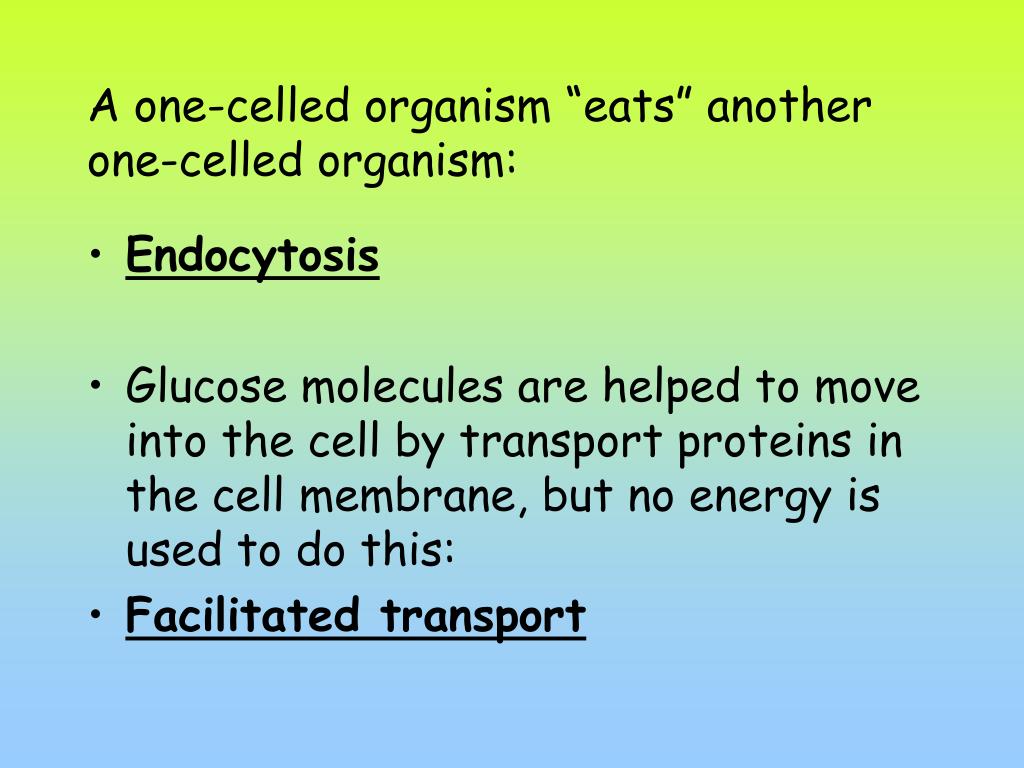 A one-celled organism “eats” another one-celled organism:

• Endocytosis

• Glucose molecules are helped to move into the cell by transport proteins in the cell membrane, but no energy is used to do this:

• Facilitated transport